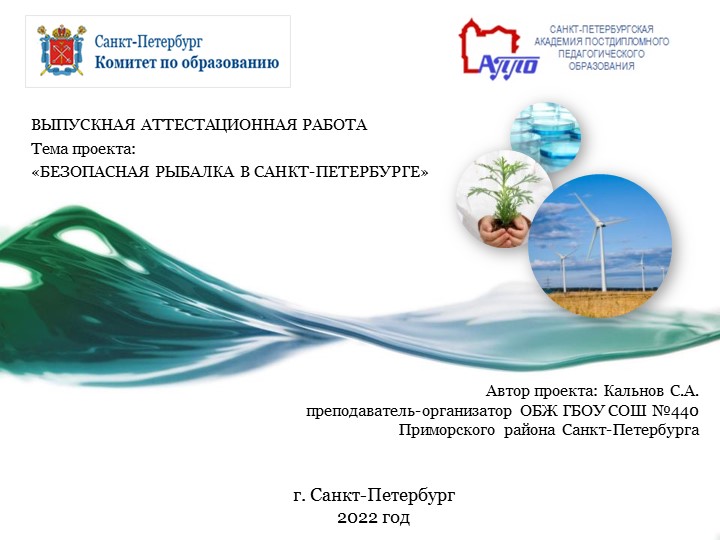 Санкт-Петербург
Комитет по образованию

АППО

САНКТ-ПЕТЕРБУРГСКАЯ АКАДЕМИЯ ПОСТДИПЛОМНОГО ПЕДАГОГИЧЕСКОГО ОБРАЗОВАНИЯ

ВЫПУСКНАЯ АТТЕСТАЦИОННАЯ РАБОТА
Тема проекта:
«БЕЗОПАСНАЯ РЫБАЛКА В САНКТ-ПЕТЕРБУРГЕ»

Автор проекта: Кальнов С.А.
преподаватель-организатор ОБЖ ГБОУ СОШ №440
Приморского района Санкт-Петербурга

г. Санкт-Петербург
2022 год